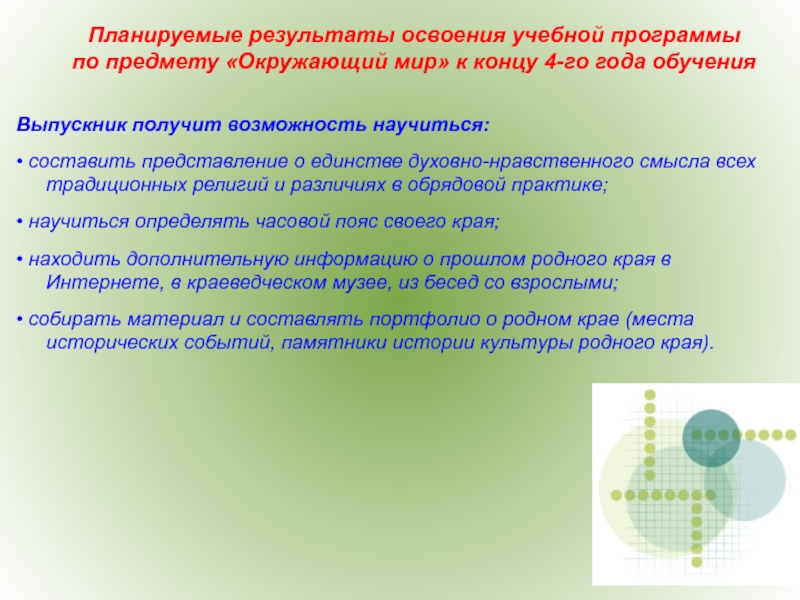 Планируемые результаты освоения учебной программы по предмету «Окружающий мир» к концу 4-го года обучения

Выпускник получит возможность научиться:

• составить представление о единстве духовно-нравственного смысла всех традиционных религий и различиях в обрядовой практике;

• научиться определять часовой пояс своего края;

• находить дополнительную информацию о прошлом родного края в Интернете, в краеведческом музее, из бесед со взрослыми;

• собирать материал и составлять портфолио о родном крае (места исторических событий, памятники истории культуры родного края).